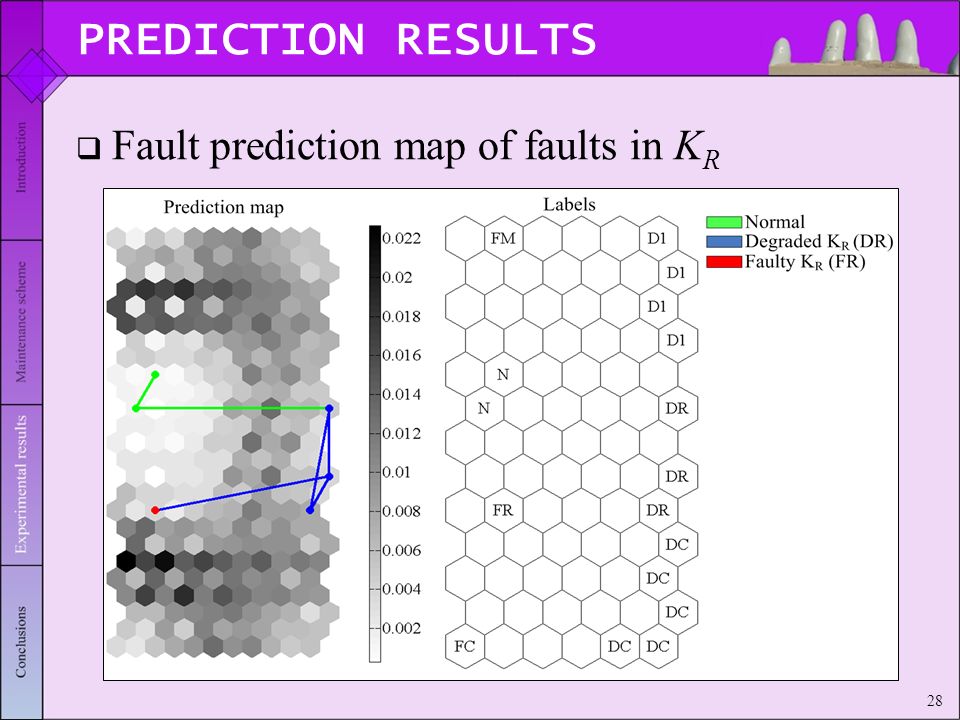 PREDICTION RESULTS

Introduction

Maintenance scheme

Experimental results

Conclusions

❑ Fault prediction map of faults in $K_R$

Prediction map

0.022
0.02
0.018
0.016
0.014
0.012
0.01
0.008
0.006
0.004
0.002

Labels

FM D1
D1
D1
D1
N
N DR
DR
FR DR
DC
DC
DC
FC DC DC

Normal
Degraded $K_R$ (DR)
Faulty $K_R$ (FR)

28